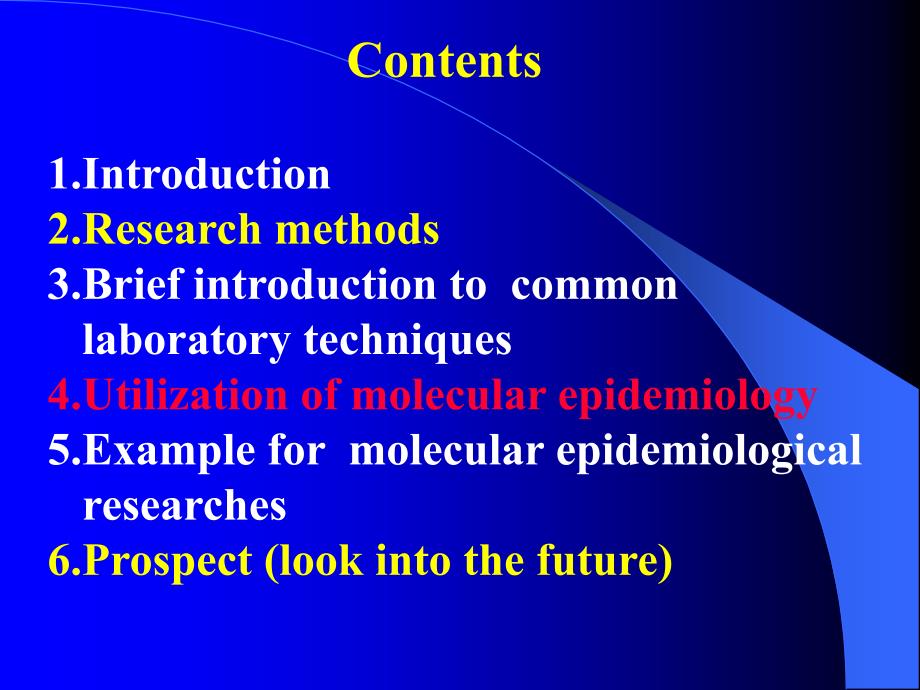 Contents

1.Introduction
2.Research methods
3.Brief introduction to common laboratory techniques
4.Utilization of molecular epidemiology
5.Example for molecular epidemiological researches
6.Prospect (look into the future)